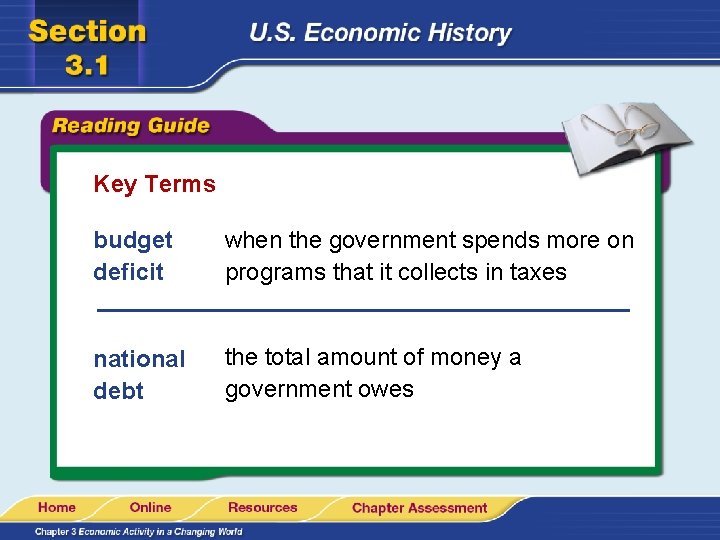 Section 3.1

U.S. Economic History

Reading Guide

Key Terms

budget deficit
when the government spends more on programs that it collects in taxes

national debt
the total amount of money a government owes

Home Online Resources Chapter Assessment

Chapter 3 Economic Activity in a Changing World